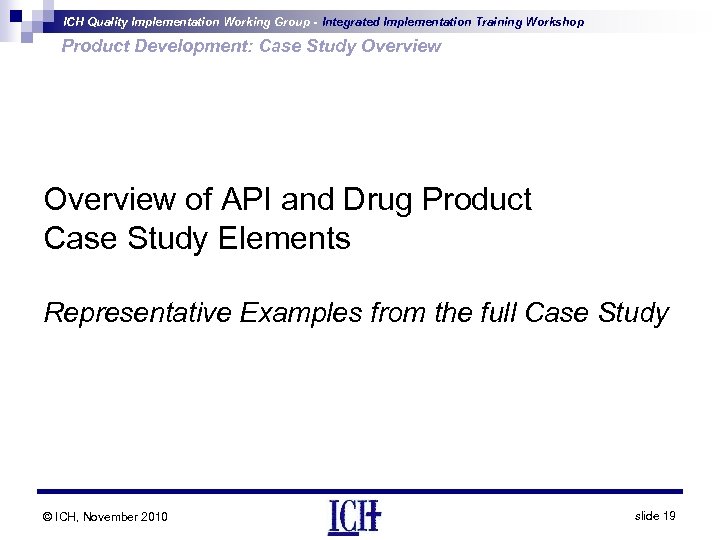 ICH Quality Implementation Working Group - Integrated Implementation Training Workshop
Product Development: Case Study Overview

Overview of API and Drug Product Case Study Elements

Representative Examples from the full Case Study

© ICH, November 2010

ICH

slide 19